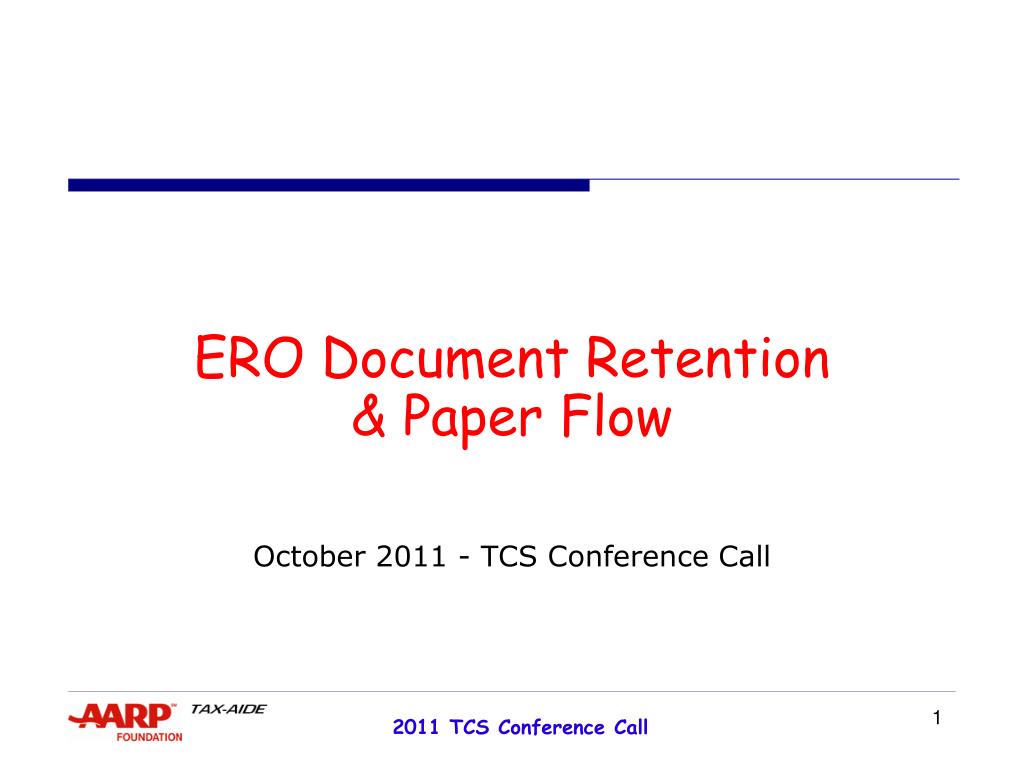 ERO Document Retention & Paper Flow

October 2011 - TCS Conference Call

AARP™ FOUNDATION TAX-AIDE

2011 TCS Conference Call

1